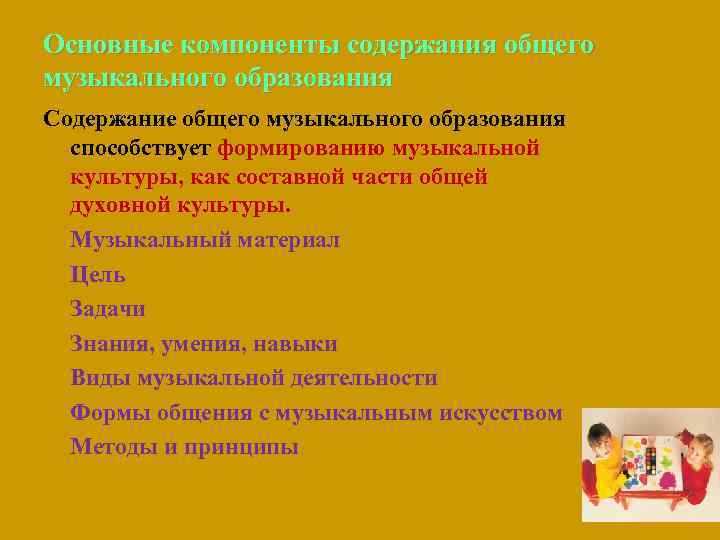 Основные компоненты содержания общего музыкального образования

Содержание общего музыкального образования способствует формированию музыкальной культуры, как составной части общей духовной культуры.

Музыкальный материал

Цель

Задачи

Знания, умения, навыки

Виды музыкальной деятельности

Формы общения с музыкальным искусством

Методы и принципы